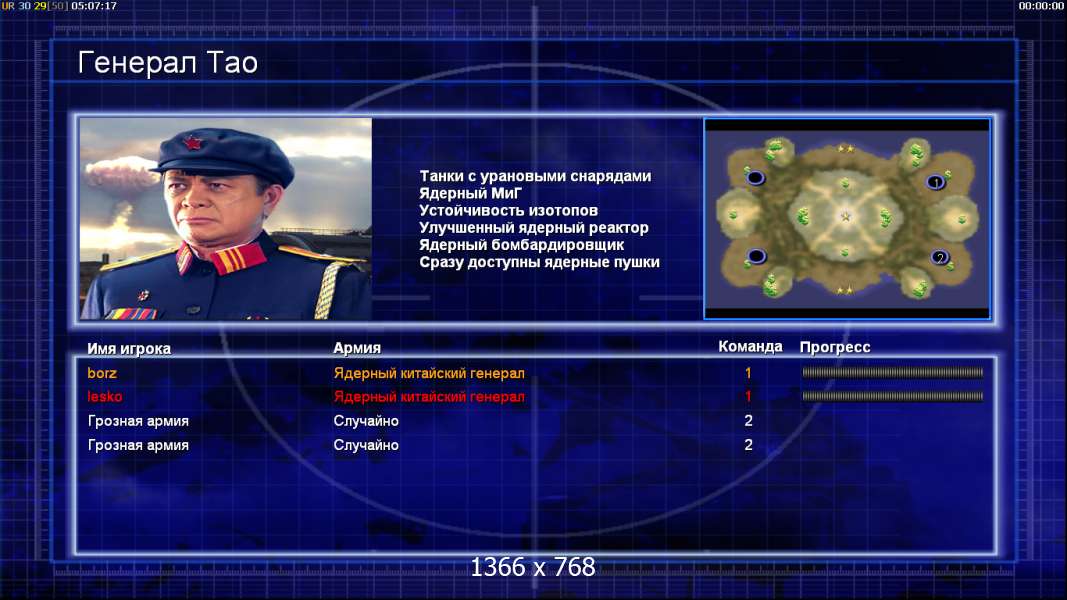 UR 30 29[50] 05:07:17

00:00:00

Генерал Тао

Танки с урановыми снарядами
Ядерный МиГ
Устойчивость изотопов
Улучшенный ядерный реактор
Ядерный бомбардировщик
Сразу доступны ядерные пушки

1
2

| Имя игрока | Армия | Команда | Прогресс |
|---|---|---|---|
| borz | Ядерный китайский генерал | 1 | |
| lesko | Ядерный китайский генерал | 1 | |
| Грозная армия | Случайно | 2 | |
| Грозная армия | Случайно | 2 | |

1366 x 768